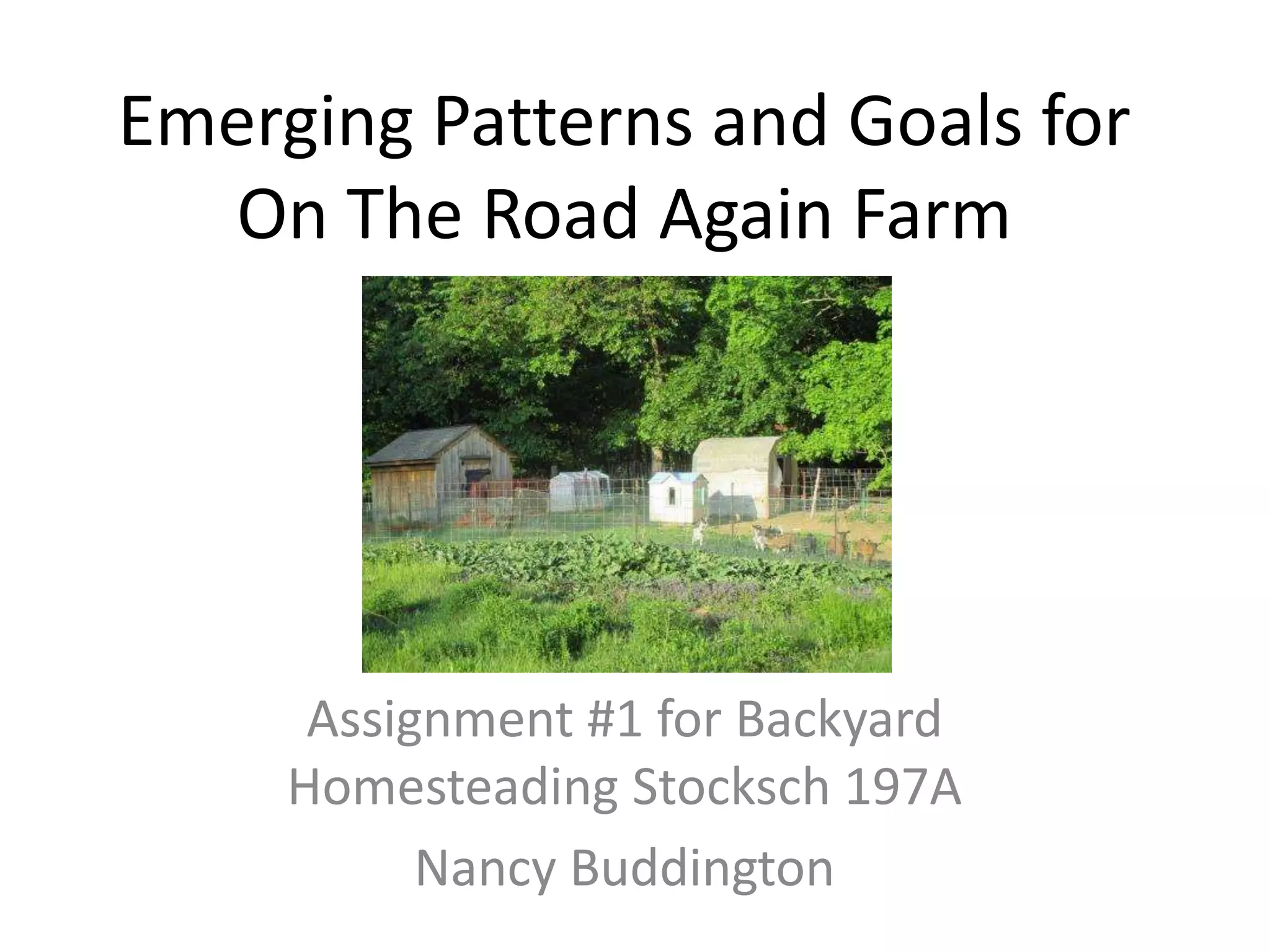 Emerging Patterns and Goals for On The Road Again Farm

Assignment #1 for Backyard Homesteading Stocksch 197A

Nancy Buddington